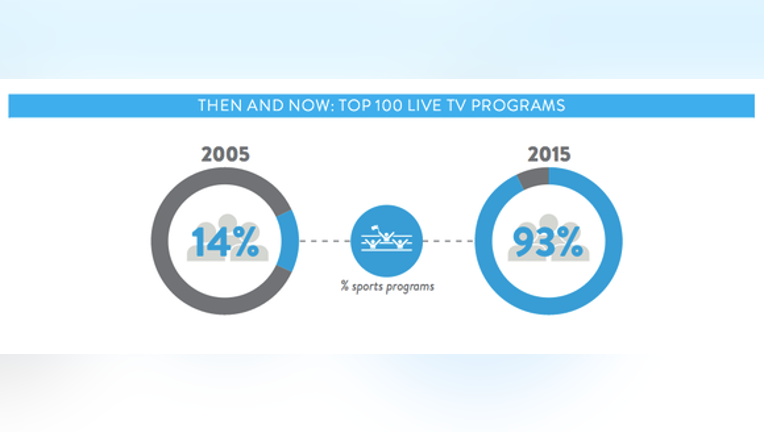 THEN AND NOW: TOP 100 LIVE TV PROGRAMS

2005

14%

% sports programs

2015

93%